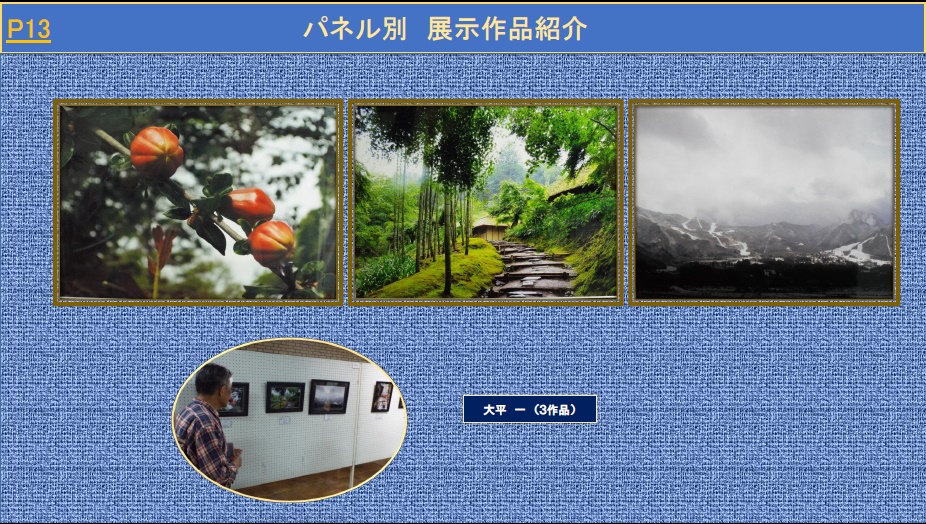 P13

パネル別　展示作品紹介

大平　一（3作品）